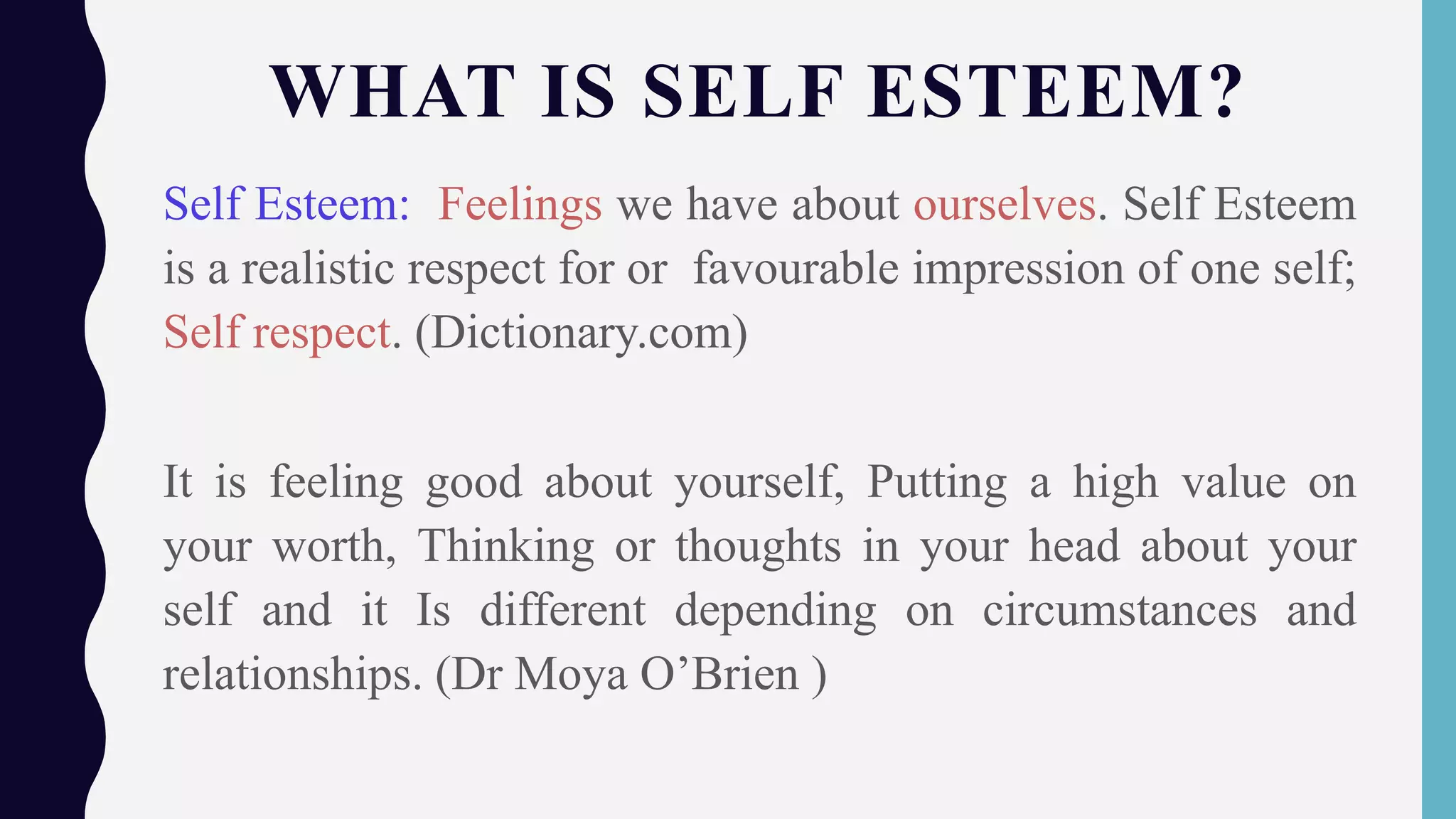 WHAT IS SELF ESTEEM?

Self Esteem: Feelings we have about ourselves. Self Esteem is a realistic respect for or favourable impression of one self; Self respect. (Dictionary.com)

It is feeling good about yourself, Putting a high value on your worth, Thinking or thoughts in your head about your self and it Is different depending on circumstances and relationships. (Dr Moya O'Brien )